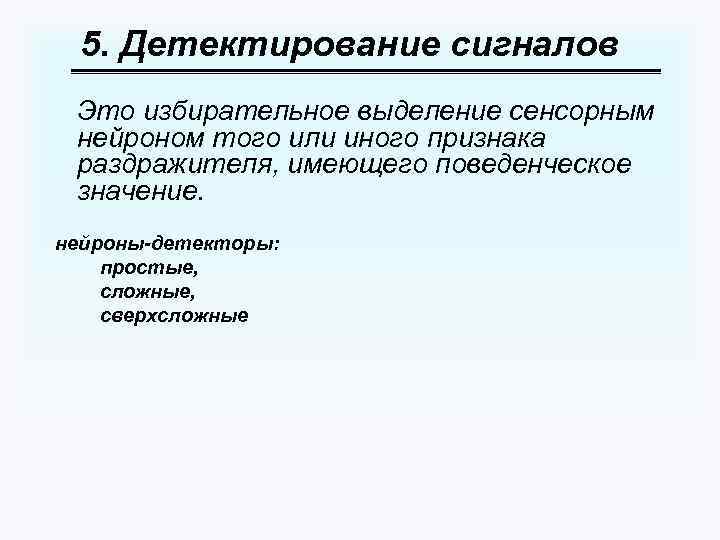 5. Детектирование сигналов

Это избирательное выделение сенсорным нейроном того или иного признака раздражителя, имеющего поведенческое значение.

нейроны-детекторы:
простые,
сложные,
сверхсложные